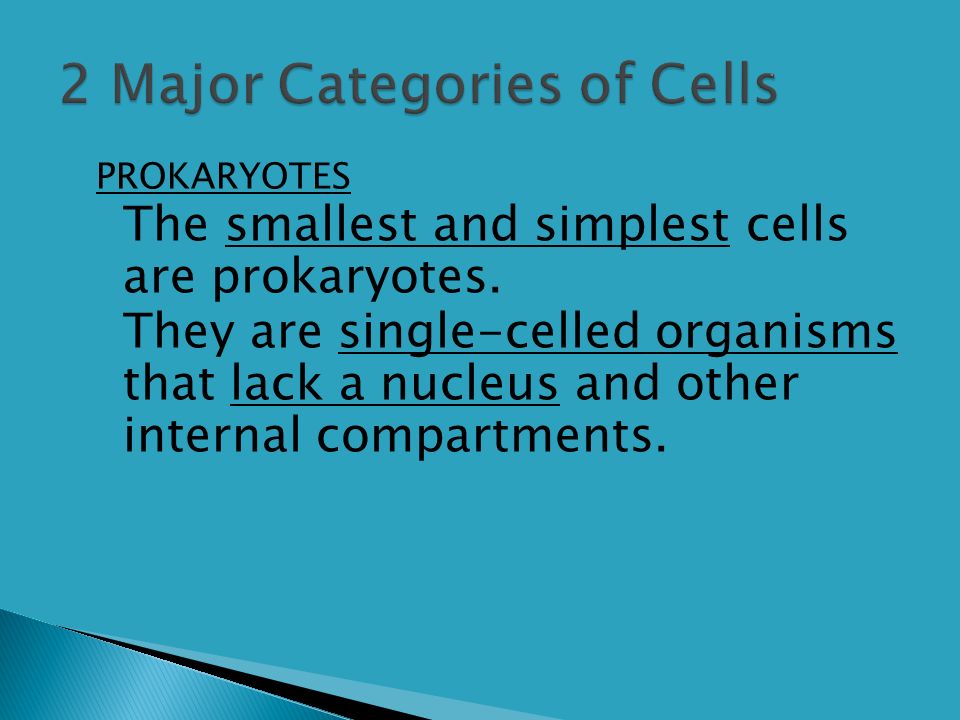 2 Major Categories of Cells

PROKARYOTES

The smallest and simplest cells are prokaryotes.

They are single-celled organisms that lack a nucleus and other internal compartments.